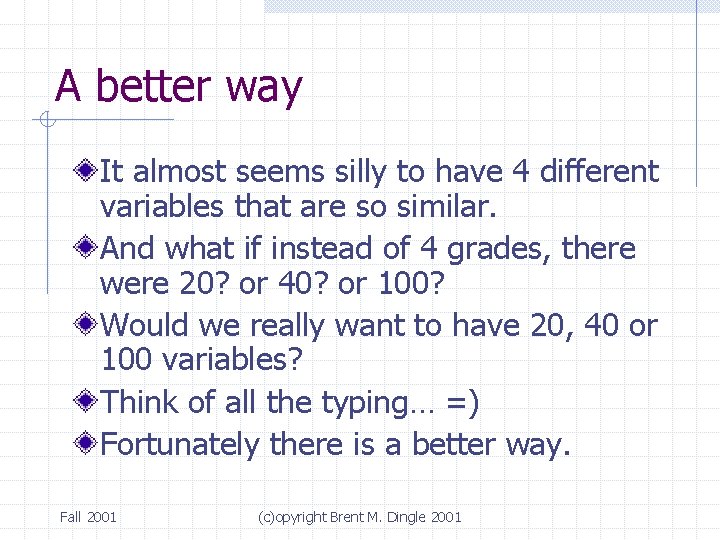 A better way

It almost seems silly to have 4 different variables that are so similar.

And what if instead of 4 grades, there were 20? or 40? or 100?

Would we really want to have 20, 40 or 100 variables?

Think of all the typing… =)

Fortunately there is a better way.

Fall 2001

(c)opyright Brent M. Dingle 2001